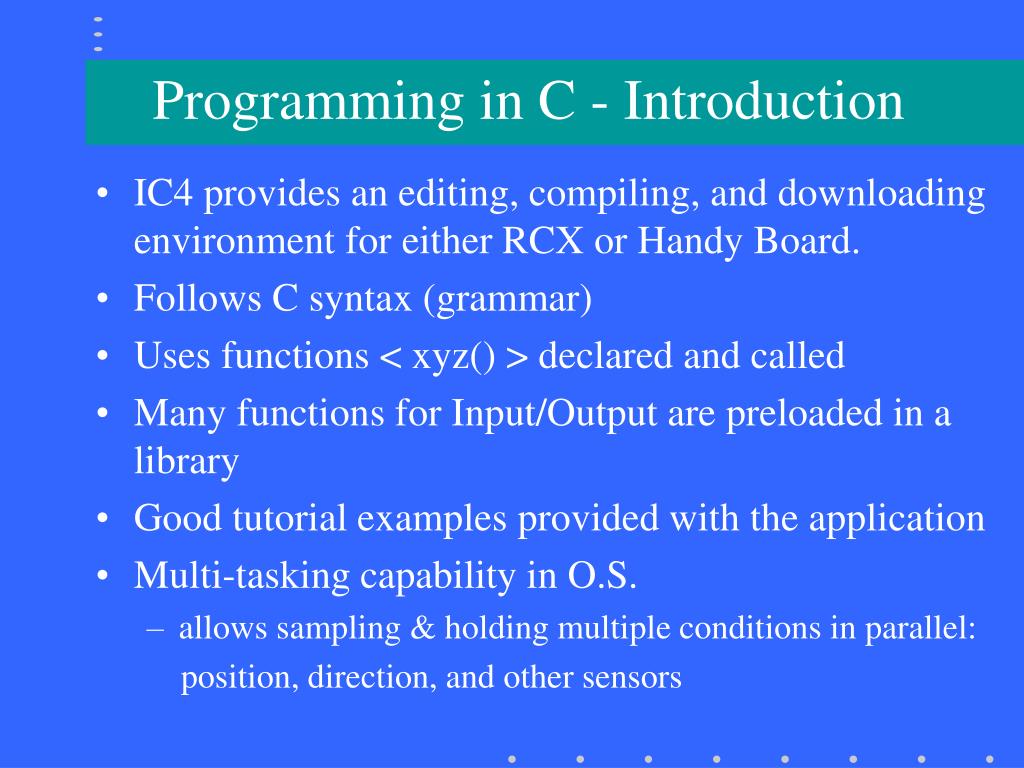 Programming in C - Introduction

• IC4 provides an editing, compiling, and downloading environment for either RCX or Handy Board.
• Follows C syntax (grammar)
• Uses functions < xyz() > declared and called
• Many functions for Input/Output are preloaded in a library
• Good tutorial examples provided with the application
• Multi-tasking capability in O.S.
– allows sampling & holding multiple conditions in parallel: position, direction, and other sensors